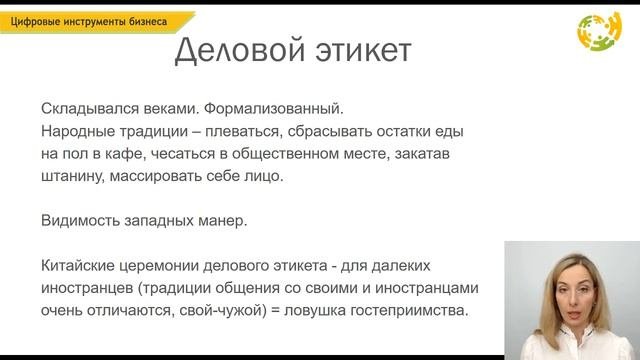 Цифровые инструменты бизнеса

Деловой этикет

Складывался веками. Формализованный.
Народные традиции – плеваться, сбрасывать остатки еды на пол в кафе, чесаться в общественном месте, закатав штанину, массировать себе лицо.

Видимость западных манер.

Китайские церемонии делового этикета - для далеких иностранцев (традиции общения со своими и иностранцами очень отличаются, свой-чужой) = ловушка гостеприимства.